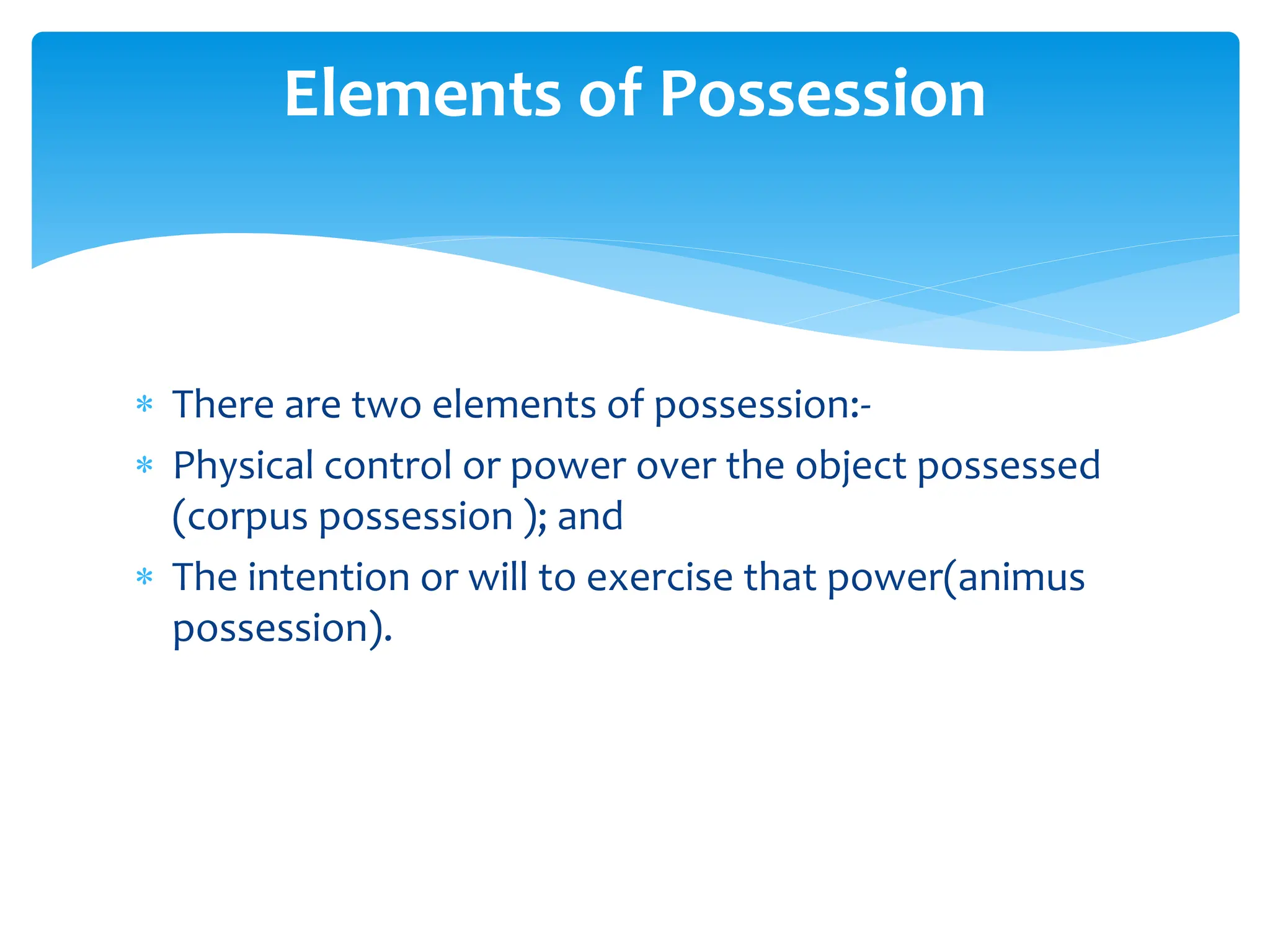 Elements of Possession

* There are two elements of possession:-
* Physical control or power over the object possessed (corpus possession ); and
* The intention or will to exercise that power(animus possession).